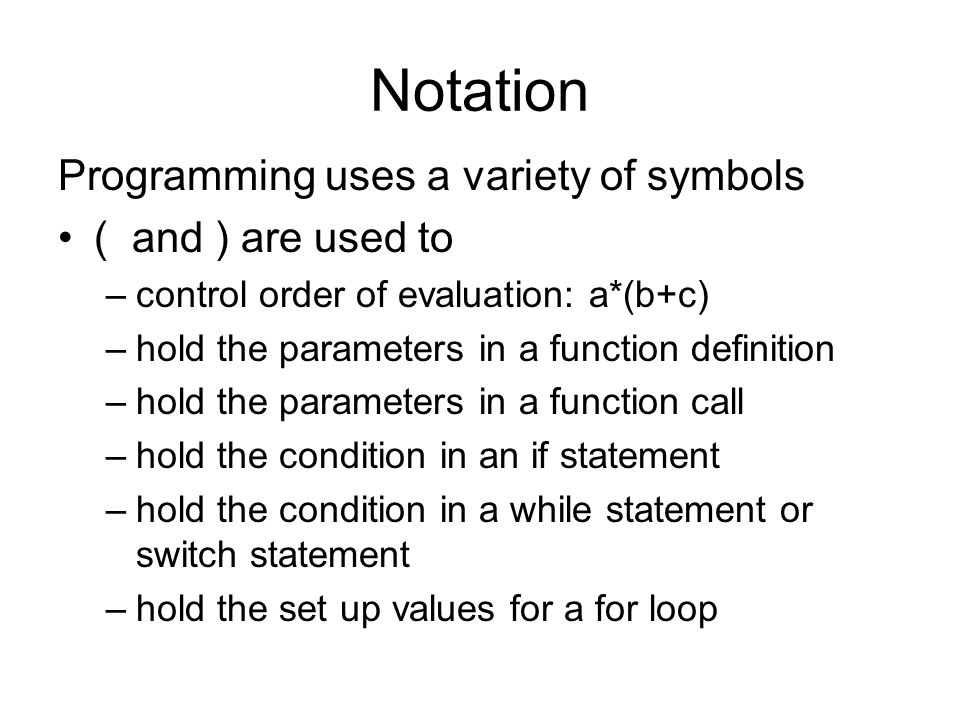 Notation

Programming uses a variety of symbols

• ( and ) are used to

– control order of evaluation: a*(b+c)

– hold the parameters in a function definition

– hold the parameters in a function call

– hold the condition in an if statement

– hold the condition in a while statement or switch statement

– hold the set up values for a for loop